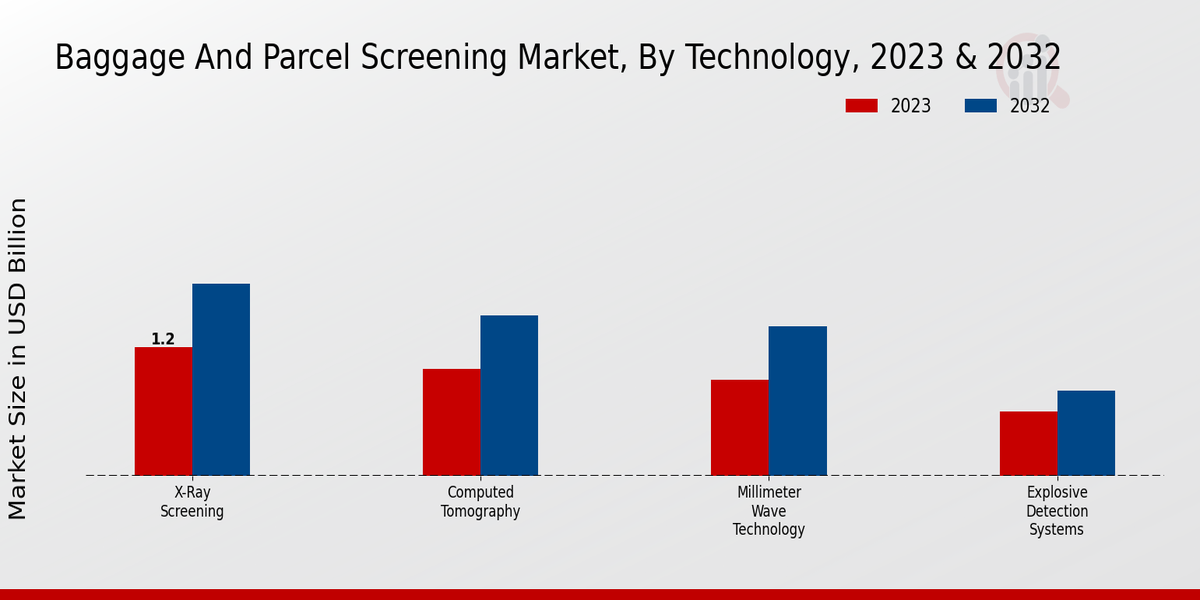 Baggage And Parcel Screening Market, By Technology, 2023 & 2032

2023
2032

Market Size in USD Billion

1.2

X-Ray Screening

Computed Tomography

Millimeter Wave Technology

Explosive Detection Systems